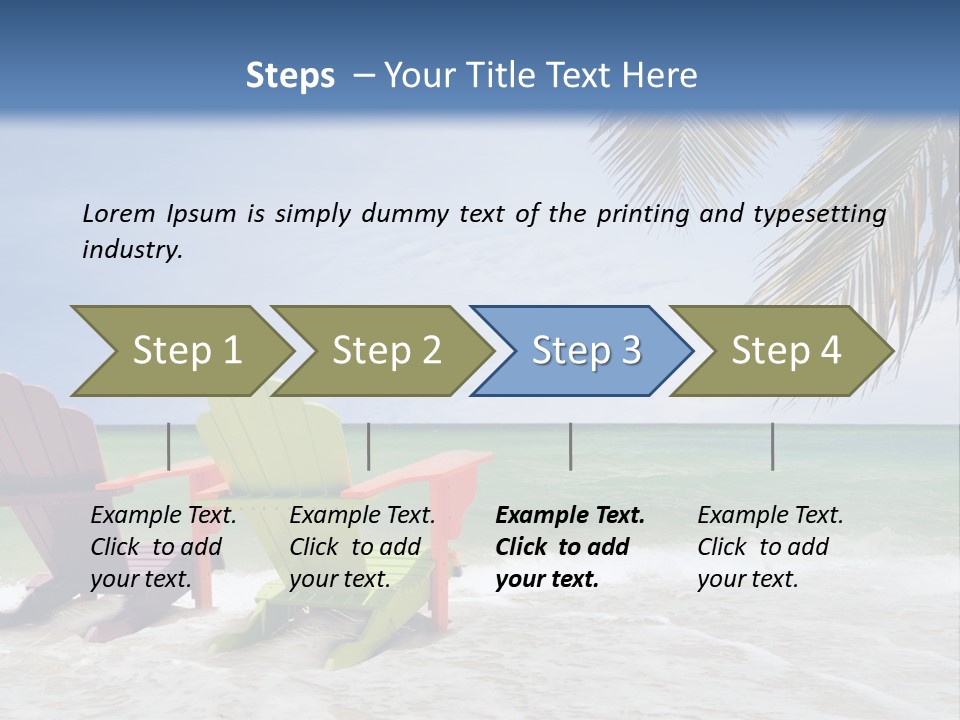 Steps – Your Title Text Here

Lorem Ipsum is simply dummy text of the printing and typesetting industry.

Step 1

Step 2

Step 3

Step 4

Example Text. Click to add your text.

Example Text. Click to add your text.

Example Text. Click to add your text.

Example Text. Click to add your text.